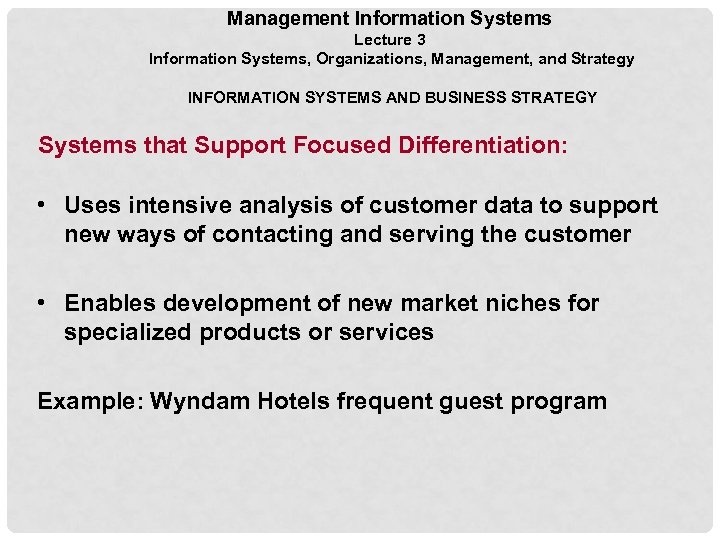 Management Information Systems
Lecture 3
Information Systems, Organizations, Management, and Strategy

INFORMATION SYSTEMS AND BUSINESS STRATEGY

Systems that Support Focused Differentiation:

• Uses intensive analysis of customer data to support new ways of contacting and serving the customer

• Enables development of new market niches for specialized products or services

Example: Wyndam Hotels frequent guest program